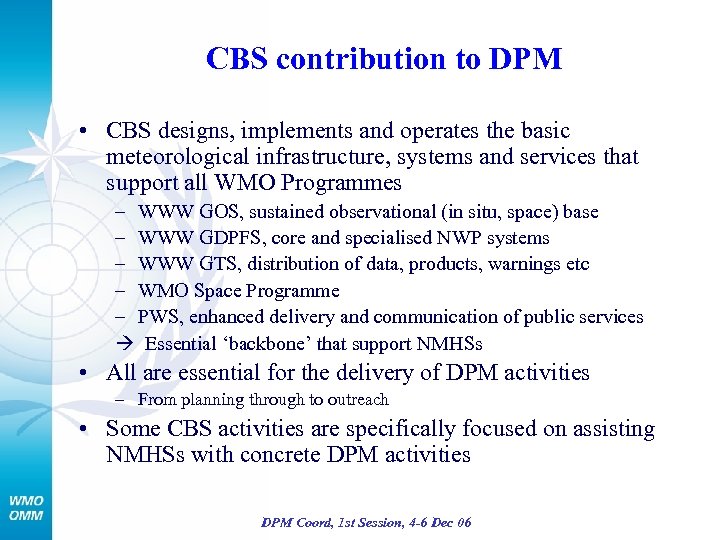 CBS contribution to DPM

• CBS designs, implements and operates the basic meteorological infrastructure, systems and services that support all WMO Programmes
– WWW GOS, sustained observational (in situ, space) base
– WWW GDPFS, core and specialised NWP systems
– WWW GTS, distribution of data, products, warnings etc
– WMO Space Programme
– PWS, enhanced delivery and communication of public services
→ Essential 'backbone' that support NMHSs
• All are essential for the delivery of DPM activities
– From planning through to outreach
• Some CBS activities are specifically focused on assisting NMHSs with concrete DPM activities

WMO
OMM

DPM Coord, 1st Session, 4-6 Dec 06